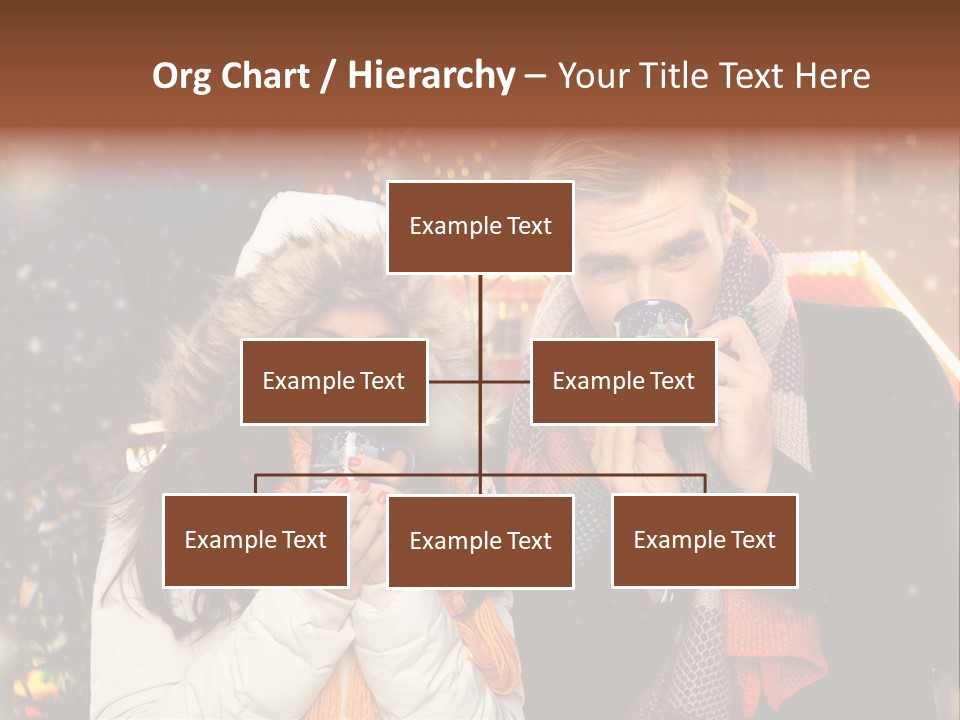 Org Chart / Hierarchy – Your Title Text Here

Example Text

Example Text

Example Text

Example Text

Example Text

Example Text